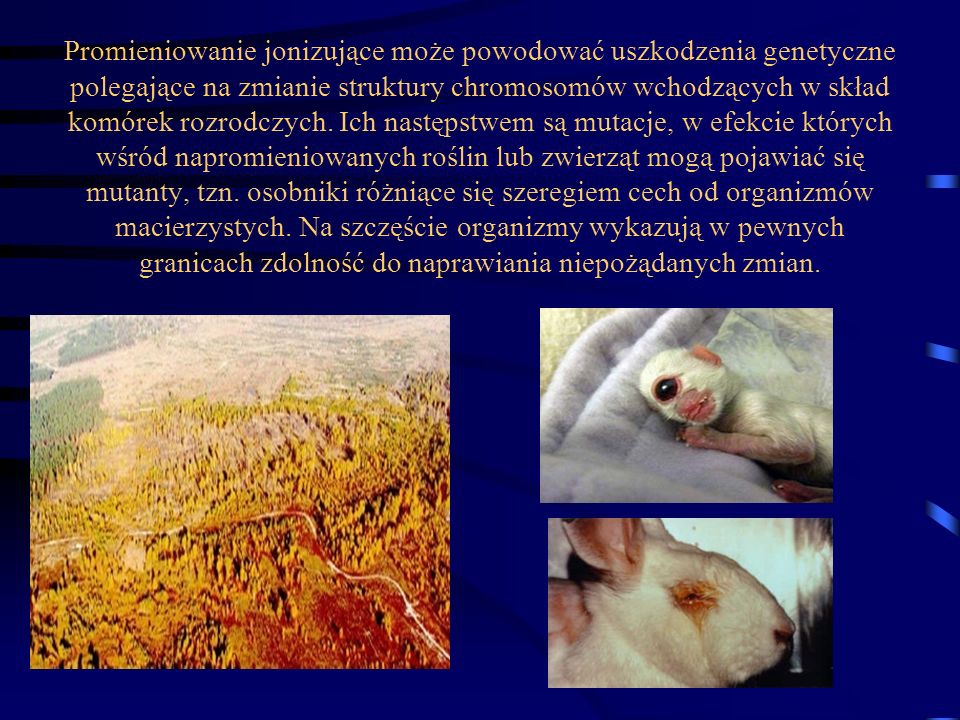 Promieniowanie jonizujące może powodować uszkodzenia genetyczne polegające na zmianie struktury chromosomów wchodzących w skład komórek rozrodczych. Ich następstwem są mutacje, w efekcie których wśród napromieniowanych roślin lub zwierząt mogą pojawiać się mutanty, tzn. osobniki różniące się szeregiem cech od organizmów macierzystych. Na szczęście organizmy wykazują w pewnych granicach zdolność do naprawiania niepożądanych zmian.